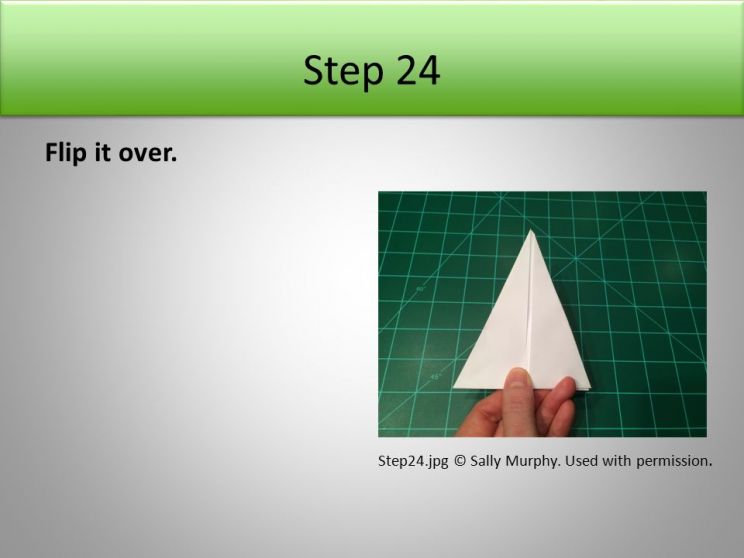 Step 24

Flip it over.

60°

45°

Step24.jpg © Sally Murphy. Used with permission.